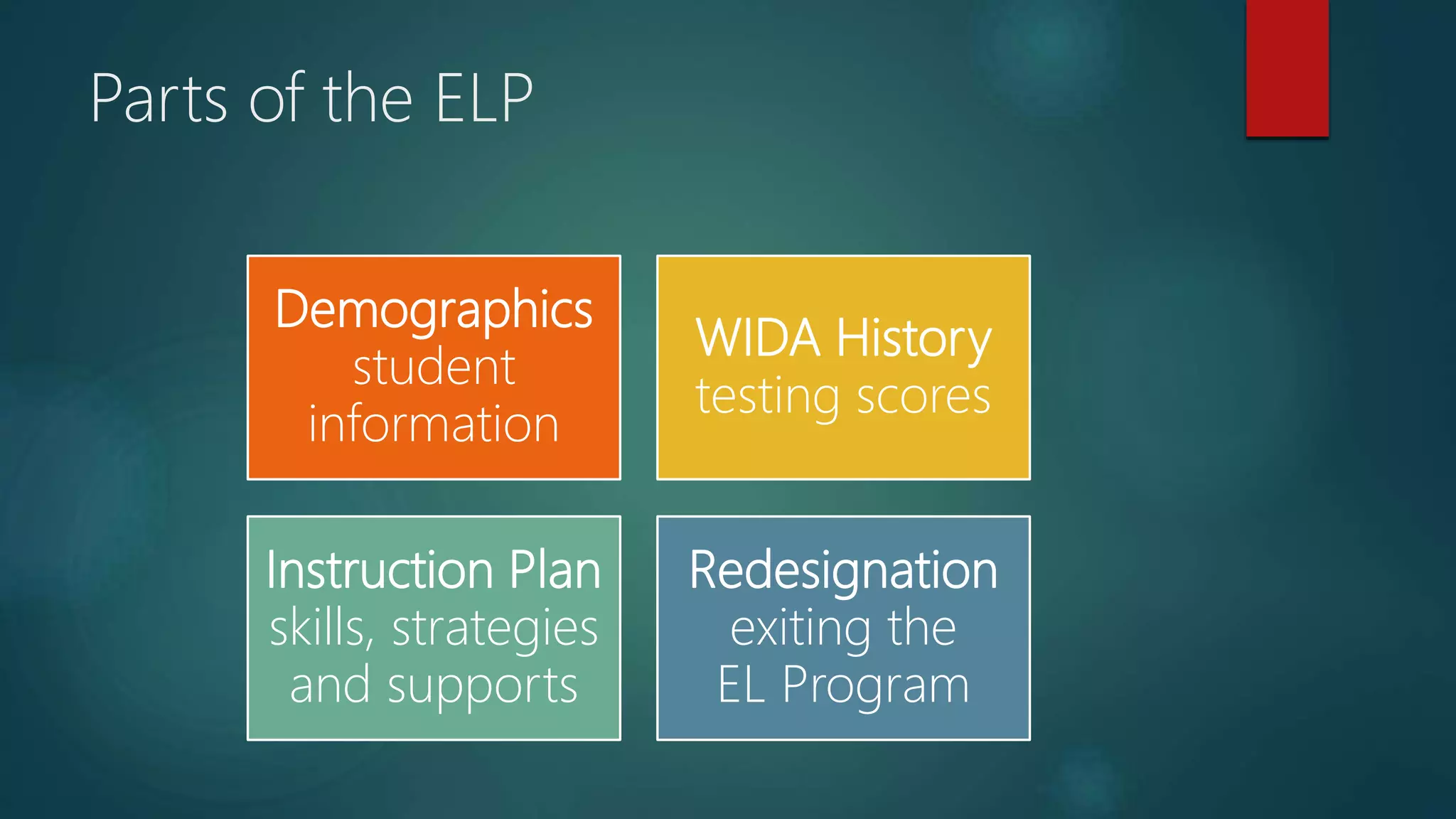 Parts of the ELP

Demographics
student information

WIDA History
testing scores

Instruction Plan
skills, strategies and supports

Redesignation
exiting the EL Program